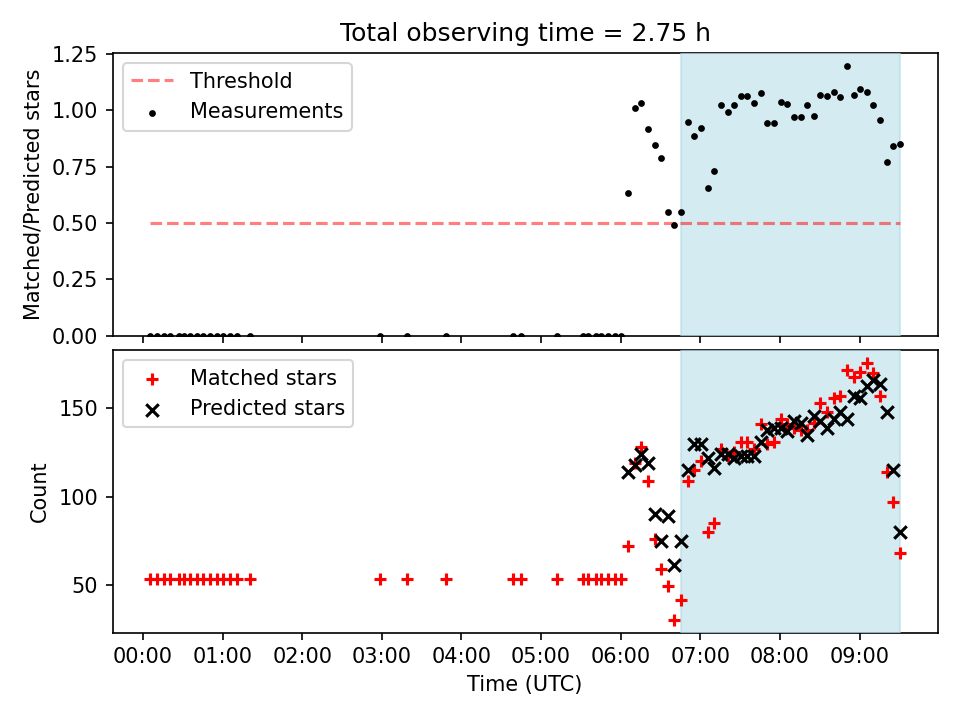 Total observing time = 2.75 h

Threshold
Measurements

Matched/Predicted stars

1.25
1.00
0.75
0.50
0.25
0.00

Matched stars
Predicted stars

Count

150
100
50

00:00 01:00 02:00 03:00 04:00 05:00 06:00 07:00 08:00 09:00
Time (UTC)